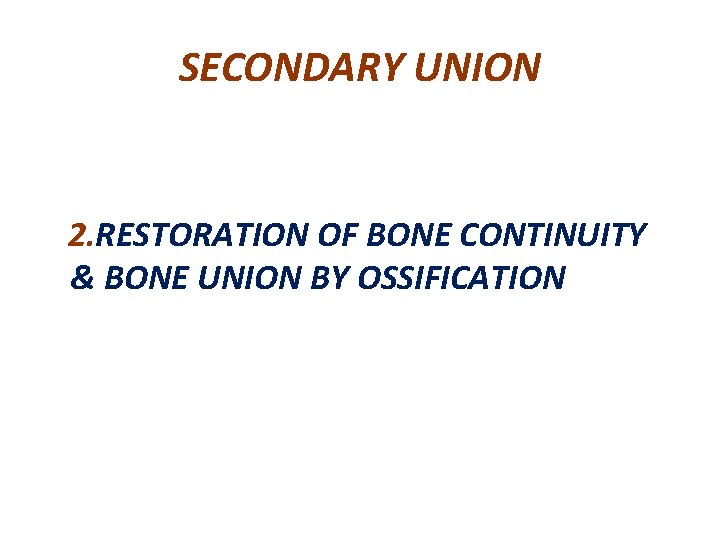 SECONDARY UNION

2.RESTORATION OF BONE CONTINUITY & BONE UNION BY OSSIFICATION